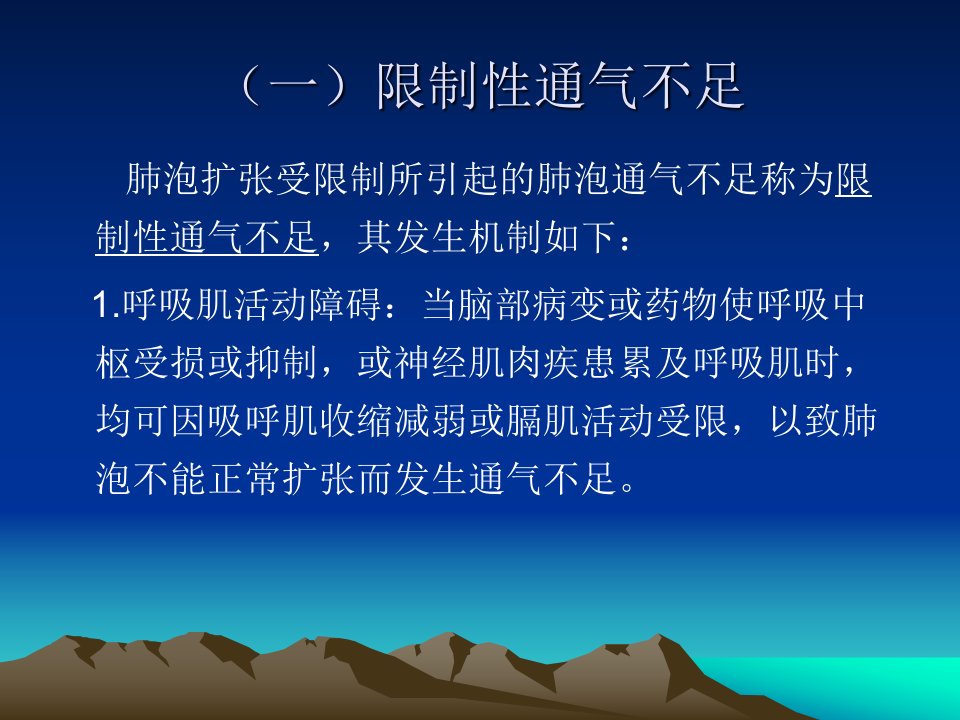 （一）限制性通气不足

肺泡扩张受限制所引起的肺泡通气不足称为限制性通气不足，其发生机制如下：

1.呼吸肌活动障碍：当脑部病变或药物使呼吸中枢受损或抑制，或神经肌肉疾患累及呼吸肌时，均可因吸呼肌收缩减弱或膈肌活动受限，以致肺泡不能正常扩张而发生通气不足。